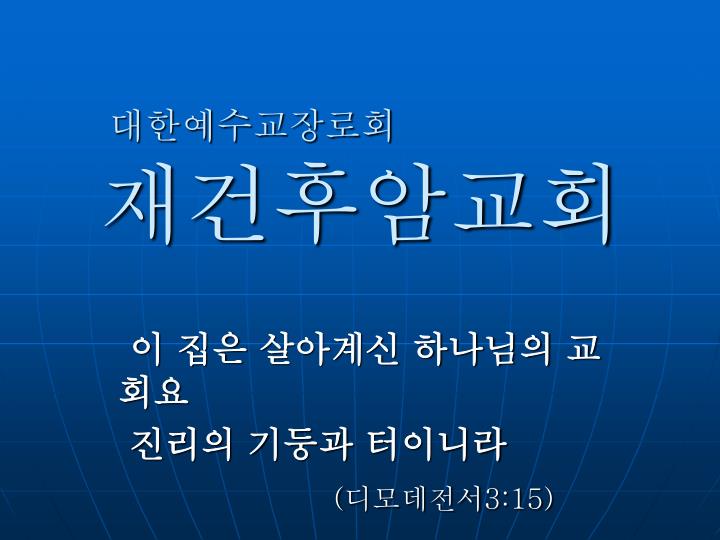 대한예수교장로회
재건후암교회

이 집은 살아계신 하나님의 교회요
진리의 기둥과 터이니라
(디모데전서3:15)